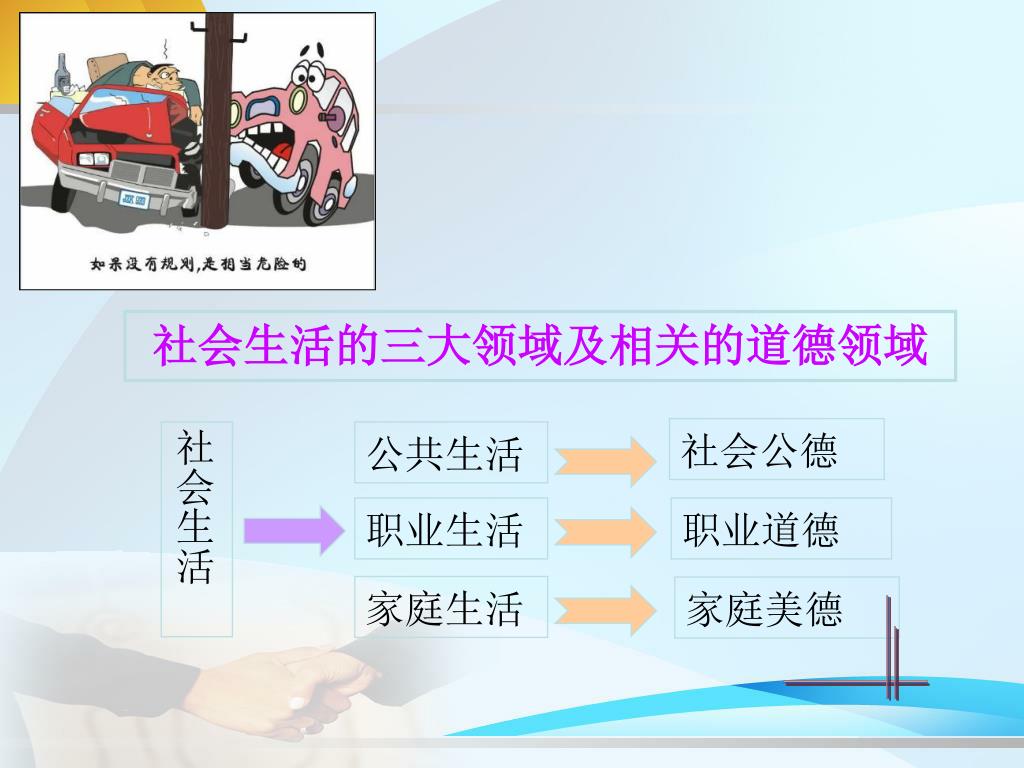 如果没有规则，是相当危险的

社会生活的三大领域及相关的道德领域

社会生活

公共生活
职业生活
家庭生活

社会公德
职业道德
家庭美德